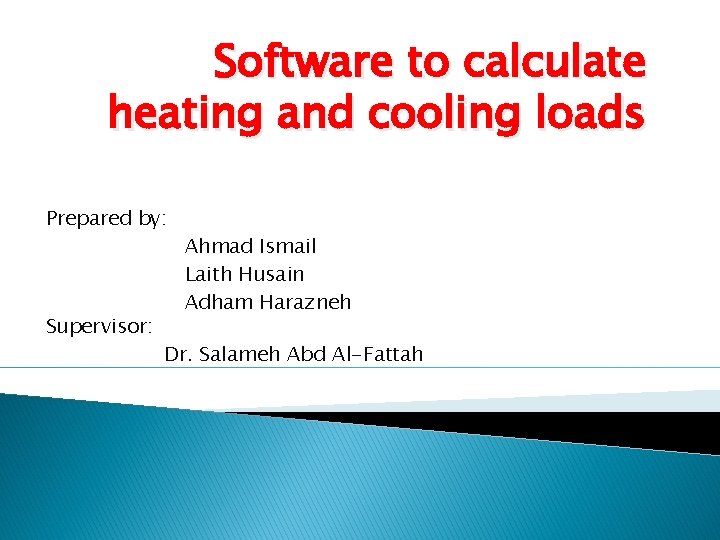 Software to calculate heating and cooling loads

Prepared by:
Ahmad Ismail
Laith Husain
Adham Harazneh
Supervisor:
Dr. Salameh Abd Al-Fattah